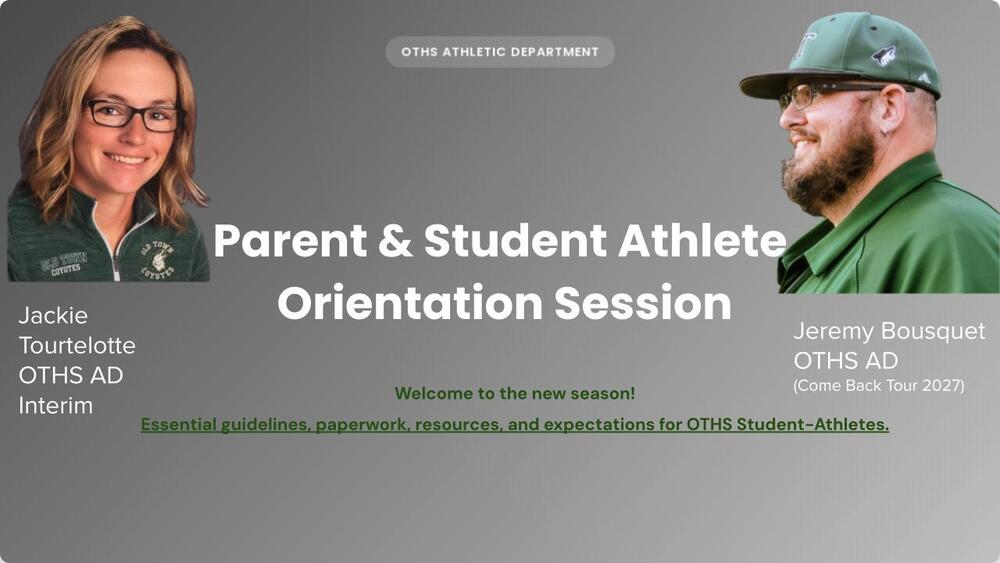 OTHS ATHLETIC DEPARTMENT

OLD TOWN COYOTES

OLD TOWN COYOTES

Parent & Student Athlete Orientation Session

Jackie Tourtelotte OTHS AD Interim

Jeremy Bousquet OTHS AD (Come Back Tour 2027)

Welcome to the new season!

Essential guidelines, paperwork, resources, and expectations for OTHS Student-Athletes.